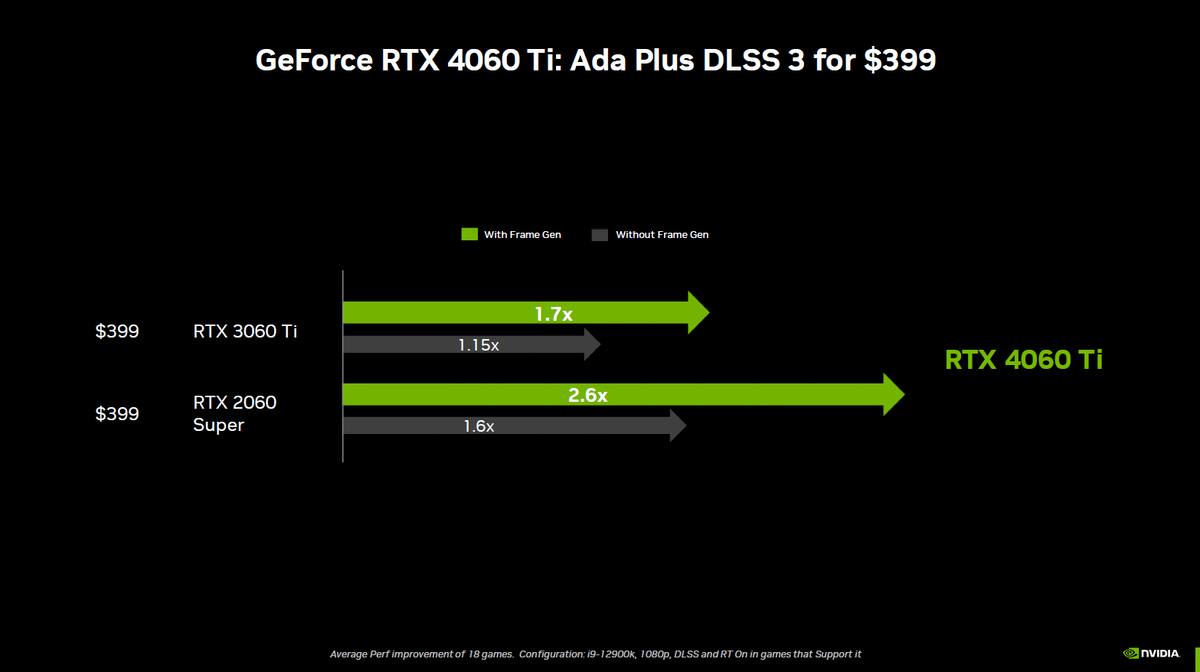 GeForce RTX 4060 Ti: Ada Plus DLSS 3 for $399

With Frame Gen
Without Frame Gen

$399
RTX 3060 Ti
1.7x
1.15x

$399
RTX 2060 Super
2.6x
1.6x

RTX 4060 Ti

Average Perf improvement of 18 games. Configuration: i9-12900k, 1080p, DLSS and RT On in games that Support it

NVIDIA